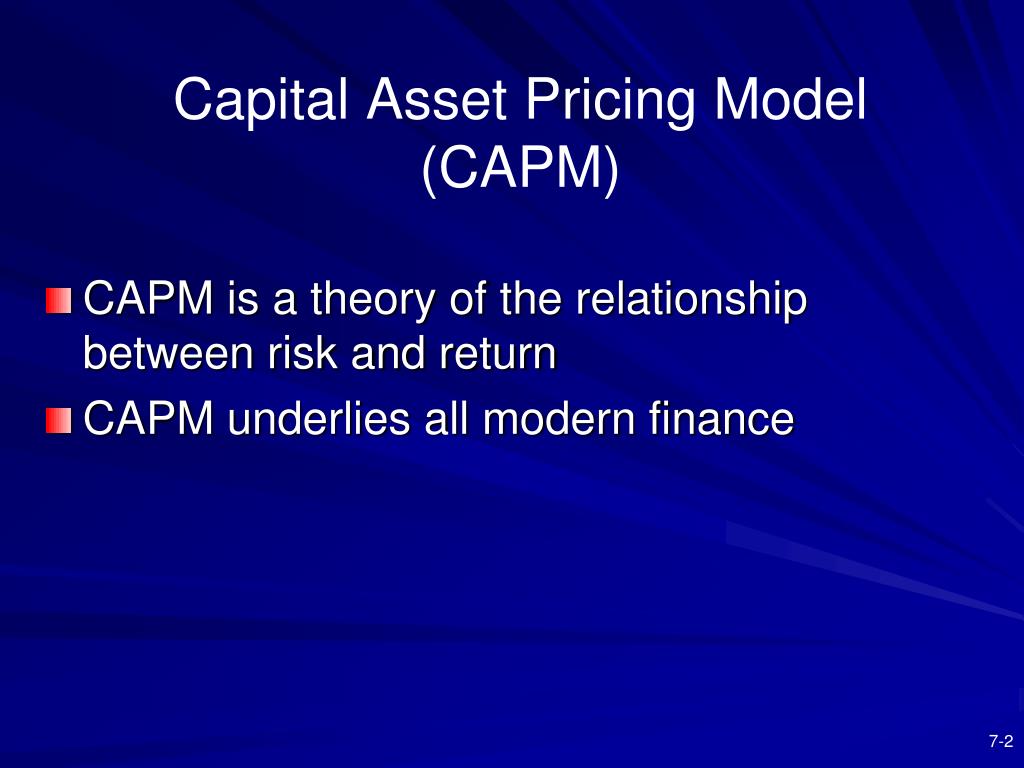 Capital Asset Pricing Model (CAPM)

CAPM is a theory of the relationship between risk and return

CAPM underlies all modern finance

7-2